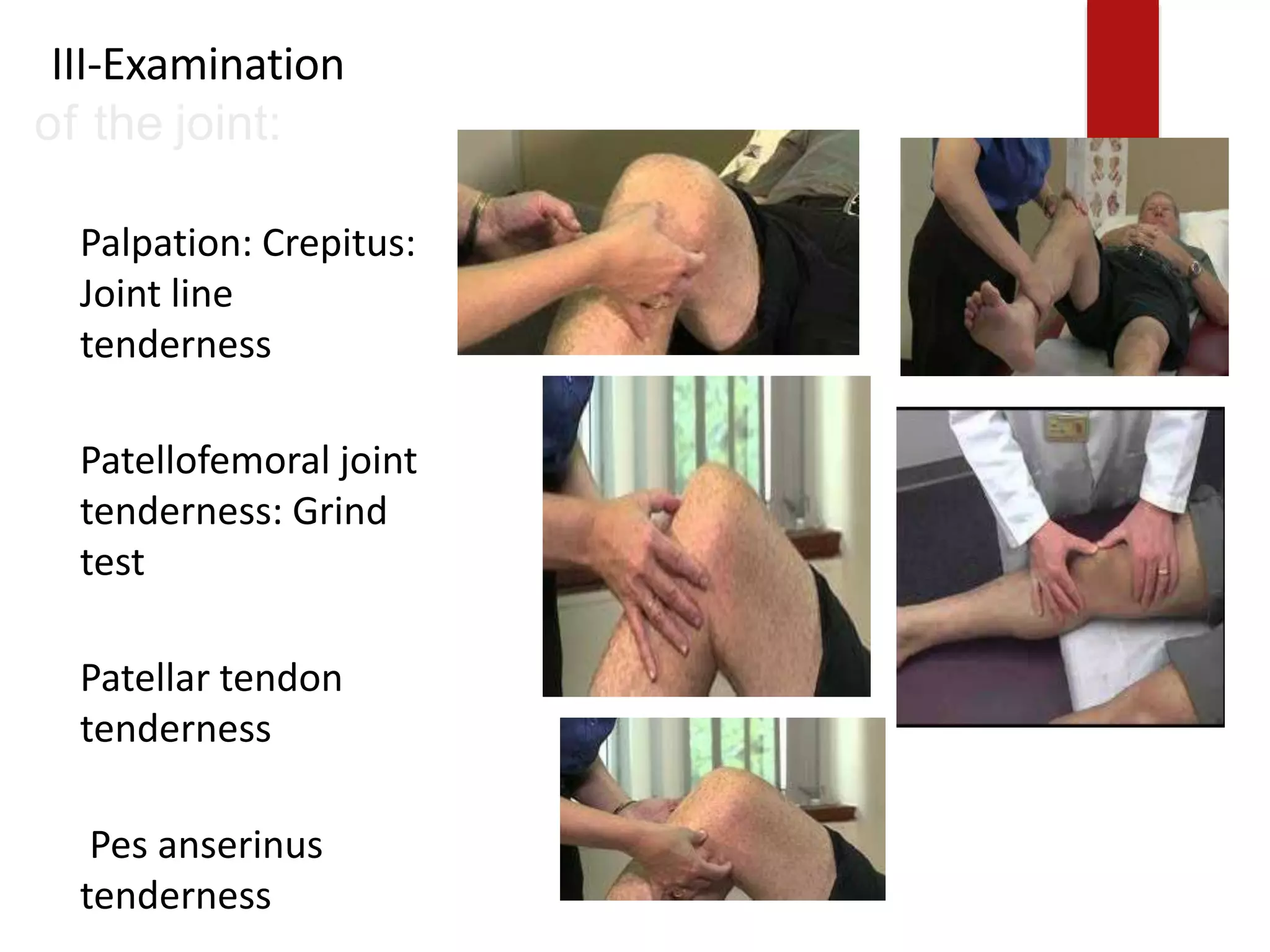 III-Examination of the joint:

Palpation: Crepitus: Joint line tenderness

Patellofemoral joint tenderness: Grind test

Patellar tendon tenderness

Pes anserinus tenderness